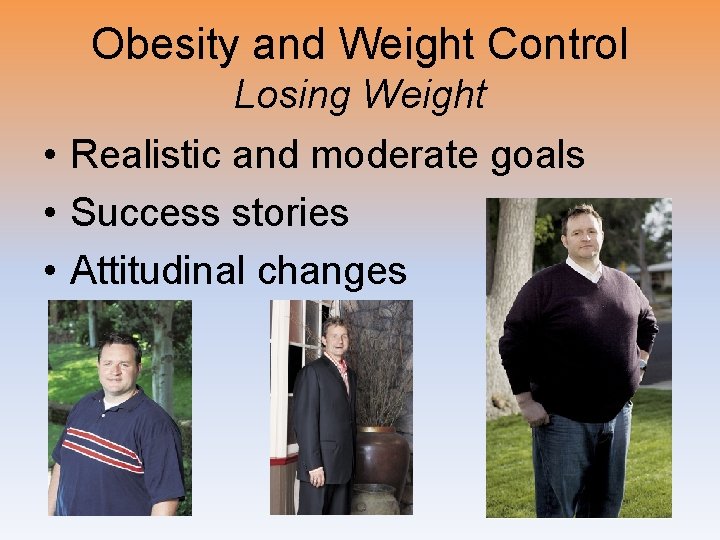 Obesity and Weight Control
Losing Weight

• Realistic and moderate goals
• Success stories
• Attitudinal changes